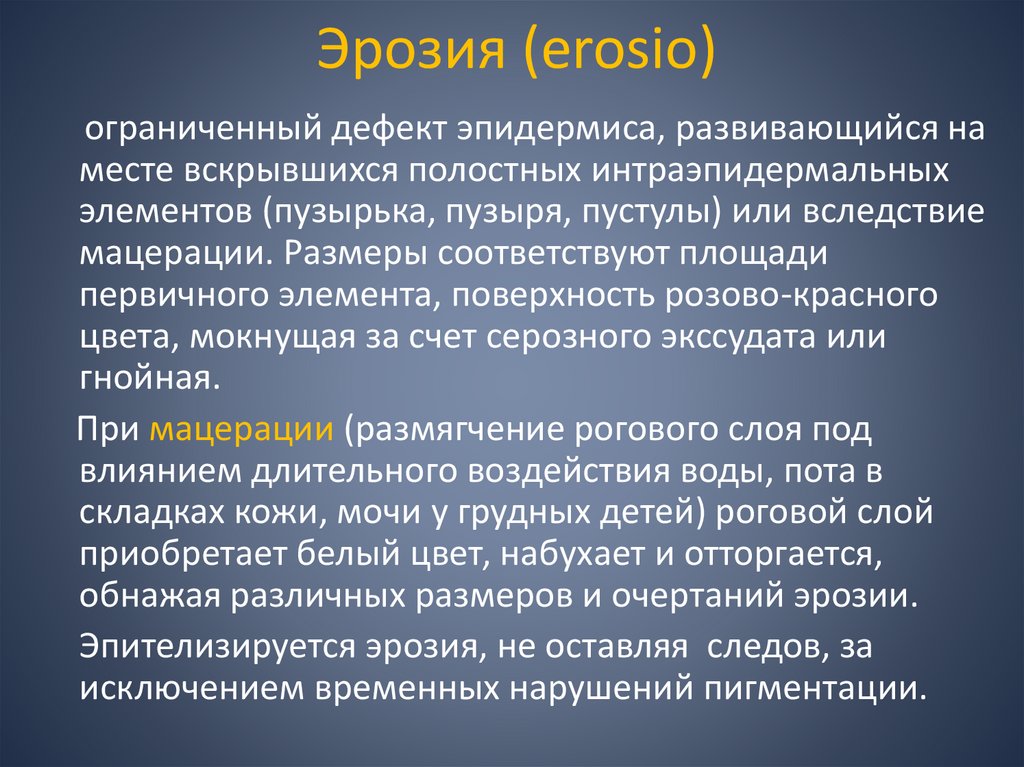 Эрозия (erosio)

ограниченный дефект эпидермиса, развивающийся на месте вскрывшихся полостных интраэпидермальных элементов (пузырька, пузыря, пустулы) или вследствие мацерации. Размеры соответствуют площади первичного элемента, поверхность розово-красного цвета, мокнущая за счет серозного экссудата или гнойная.

При мацерации (размягчение рогового слоя под влиянием длительного воздействия воды, пота в складках кожи, мочи у грудных детей) роговой слой приобретает белый цвет, набухает и отторгается, обнажая различных размеров и очертаний эрозии.

Эпителизируется эрозия, не оставляя следов, за исключением временных нарушений пигментации.